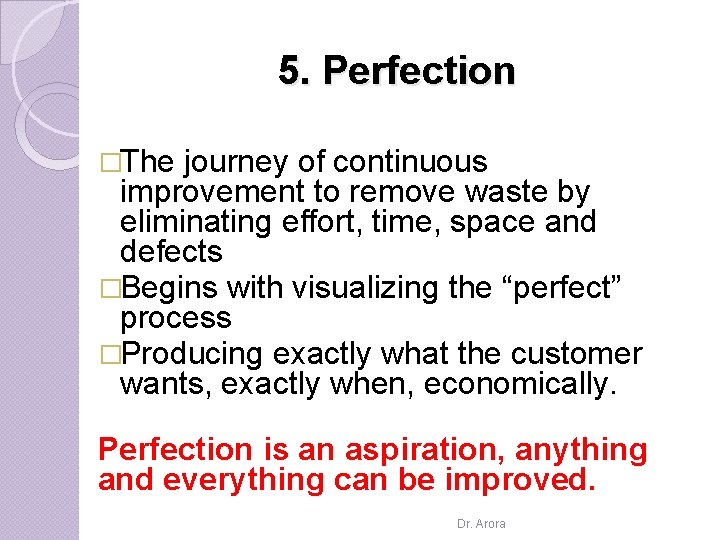 5. Perfection

□The journey of continuous improvement to remove waste by eliminating effort, time, space and defects

□Begins with visualizing the “perfect” process

□Producing exactly what the customer wants, exactly when, economically.

Perfection is an aspiration, anything and everything can be improved.

Dr. Arora